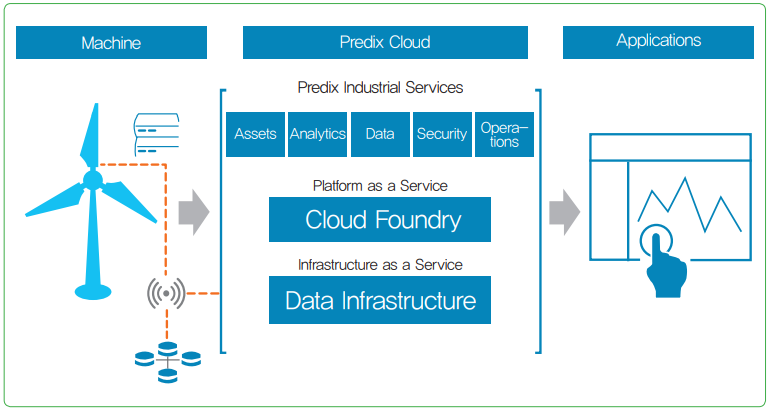 Machine

Predix Cloud

Applications

Predix Industrial Services

Assets

Analytics

Data

Security

Operations

Platform as a Service

Cloud Foundry

Infrastructure as a Service

Data Infrastructure